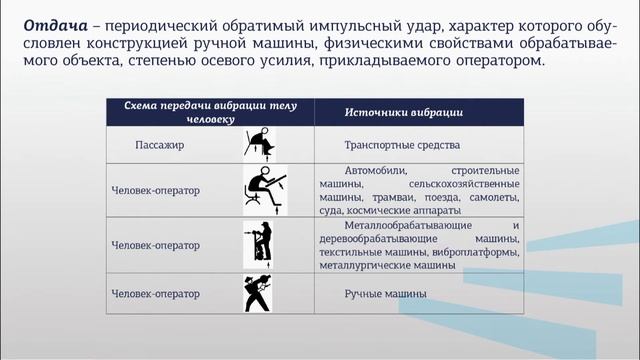 **Отдача** – периодический обратимый импульсный удар, характер которого обусловлен конструкцией ручной машины, физическими свойствами обрабатываемого объекта, степенью осевого усилия, прикладываемого оператором.

| Схема передачи вибрации телу человеку | Источники вибрации |
|---|---|
| Пассажир | Транспортные средства |
| Человек-оператор | Автомобили, строительные машины, сельскохозяйственные машины, трамваи, поезда, самолеты, суда, космические аппараты |
| Человек-оператор | Металлообрабатывающие и деревообрабатывающие машины, текстильные машины, виброплатформы, металлургические машины |
| Человек-оператор | Ручные машины |